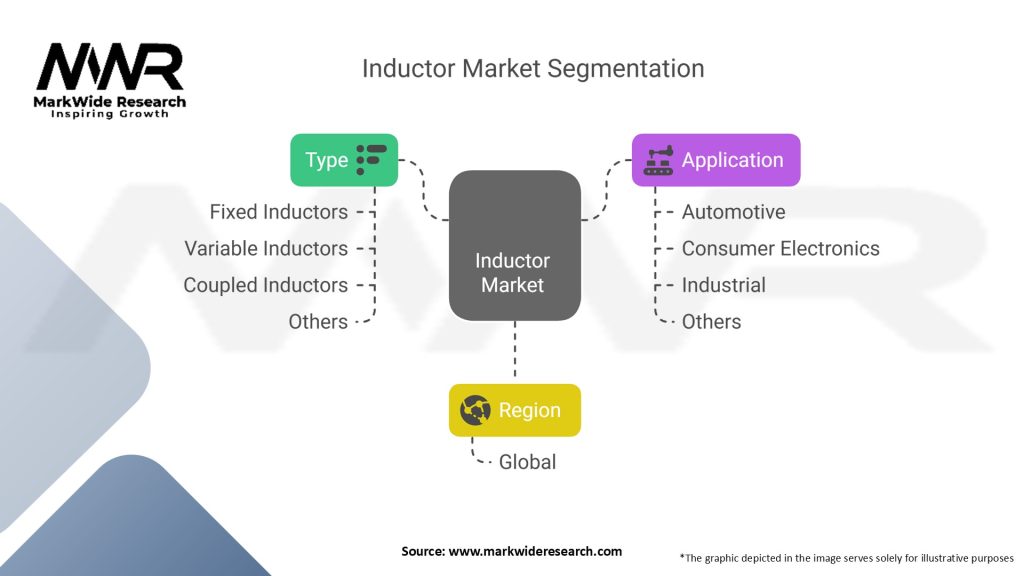 MWR
MarkWide Research
Inspiring Growth

Inductor Market Segmentation

Type
Fixed Inductors
Variable Inductors
Coupled Inductors
Others

Inductor Market

Application
Automotive
Consumer Electronics
Industrial
Others

Region
Global

Source: www.markwideresearch.com

*The graphic depicted in the image serves solely for illustrative purposes